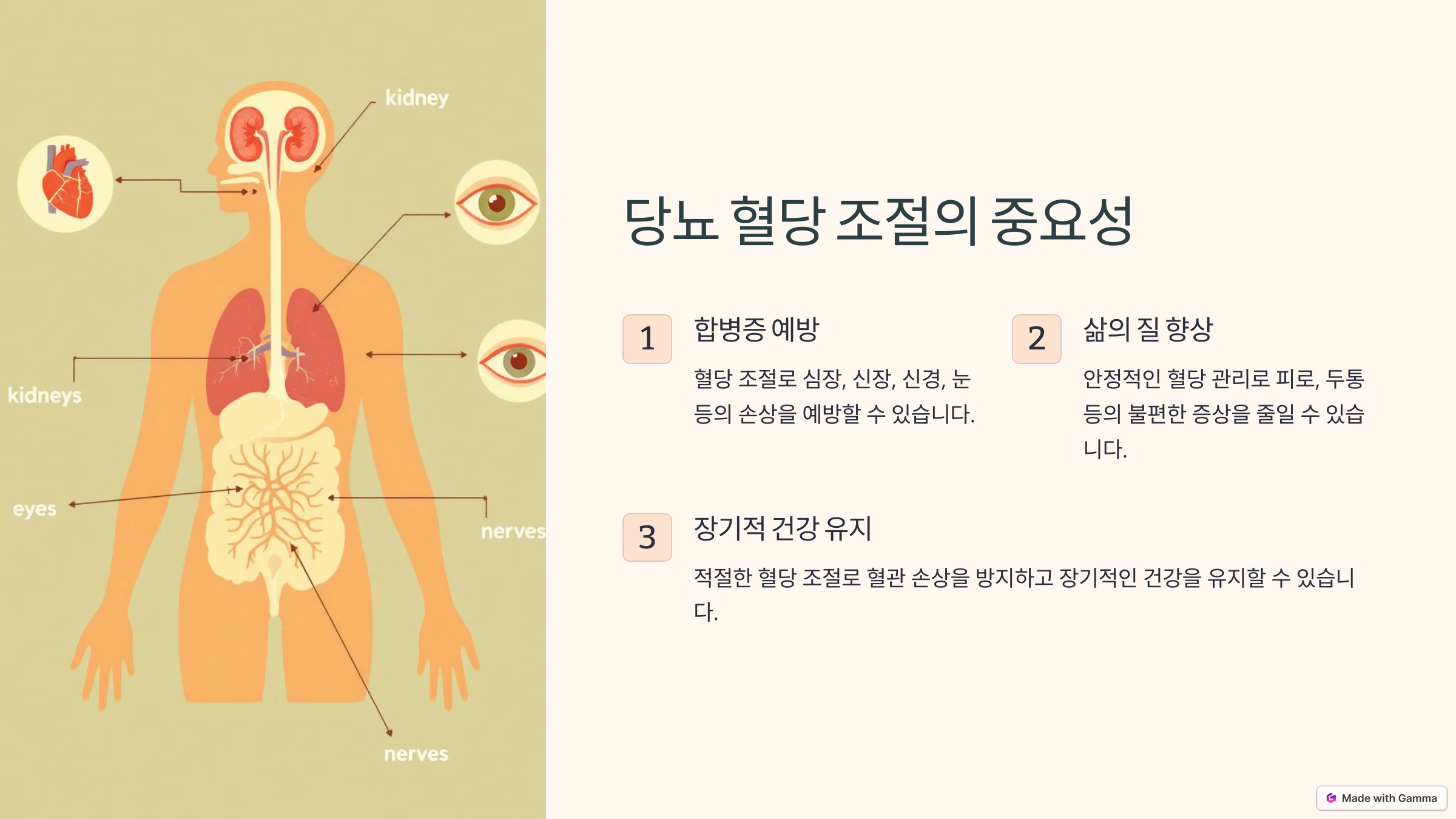 kidney

kidneys

eyes

nerves

nerves

당뇨 혈당 조절의 중요성

1

합병증 예방

혈당 조절로 심장, 신장, 신경, 눈 등의 손상을 예방할 수 있습니다.

2

삶의 질 향상

안정적인 혈당 관리로 피로, 두통 등의 불편한 증상을 줄일 수 있습니다.

3

장기적 건강 유지

적절한 혈당 조절로 혈관 손상을 방지하고 장기적인 건강을 유지할 수 있습니다.

Made with Gamma